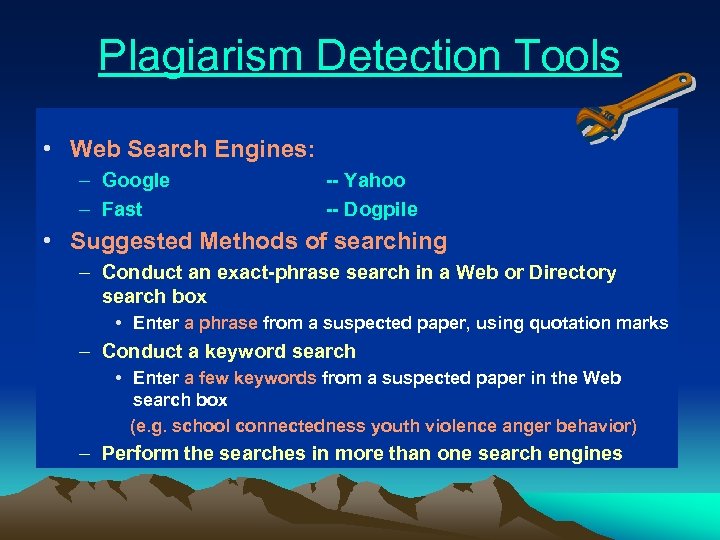 Plagiarism Detection Tools

• Web Search Engines:
– Google -- Yahoo
– Fast -- Dogpile

• Suggested Methods of searching
– Conduct an exact-phrase search in a Web or Directory search box
• Enter a phrase from a suspected paper, using quotation marks
– Conduct a keyword search
• Enter a few keywords from a suspected paper in the Web search box
(e.g. school connectedness youth violence anger behavior)
– Perform the searches in more than one search engines